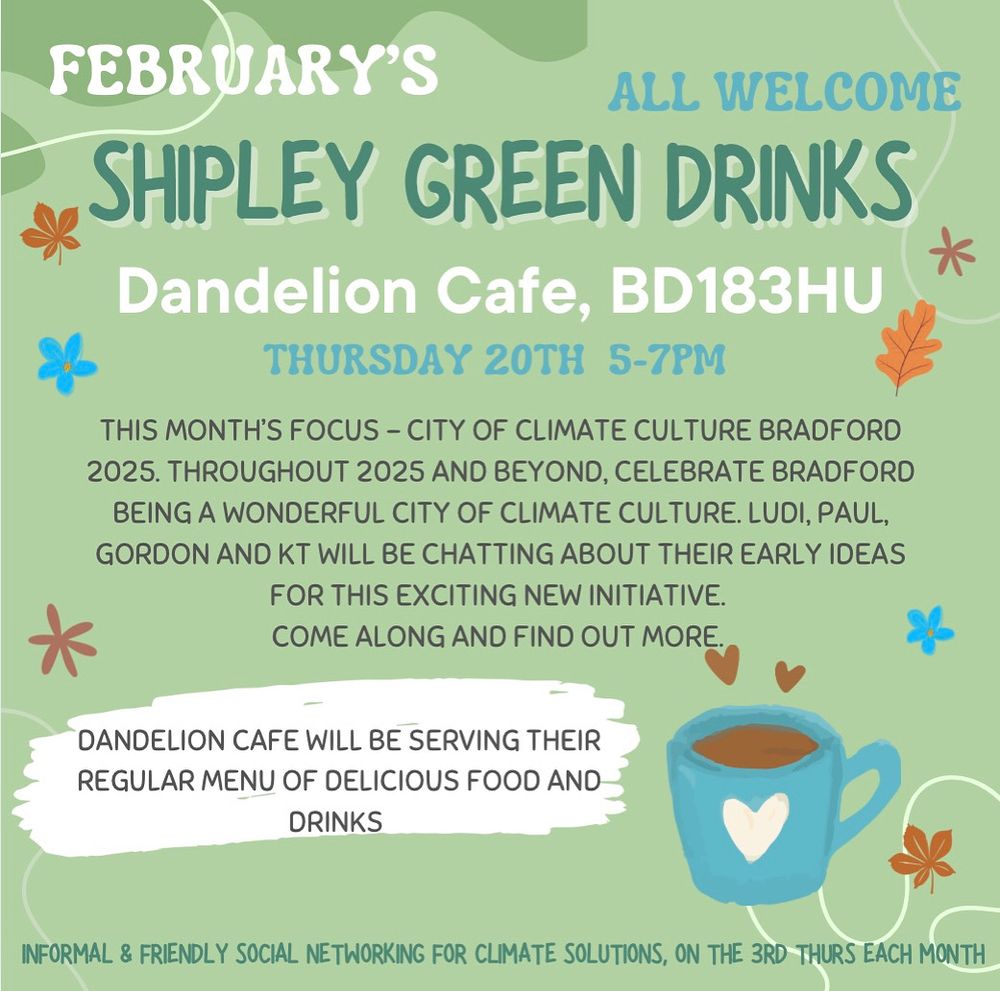 FEBRUARY'S

ALL WELCOME

SHIPLEY GREEN DRINKS

Dandelion Cafe, BD183HU

THURSDAY 20TH 5-7PM

THIS MONTH'S FOCUS – CITY OF CLIMATE CULTURE BRADFORD 2025. THROUGHOUT 2025 AND BEYOND, CELEBRATE BRADFORD BEING A WONDERFUL CITY OF CLIMATE CULTURE. LUDI, PAUL, GORDON AND KT WILL BE CHATTING ABOUT THEIR EARLY IDEAS FOR THIS EXCITING NEW INITIATIVE.
COME ALONG AND FIND OUT MORE.

DANDELION CAFE WILL BE SERVING THEIR REGULAR MENU OF DELICIOUS FOOD AND DRINKS

INFORMAL & FRIENDLY SOCIAL NETWORKING FOR CLIMATE SOLUTIONS, ON THE 3RD THURS EACH MONTH